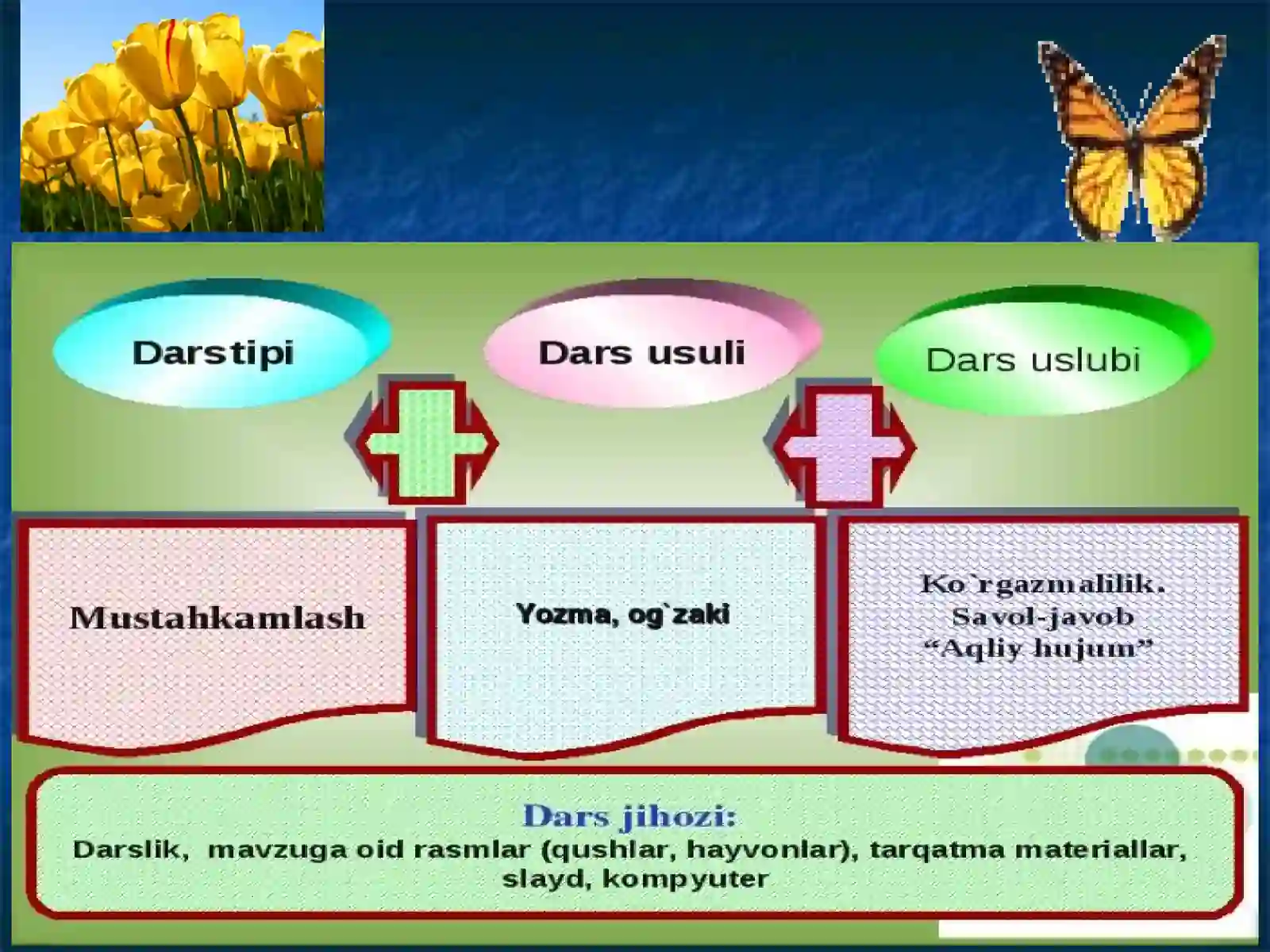 Darstipi

Dars usuli

Dars uslubi

Mustahkamlash

Yozma, og`zaki

Ko`rgazmalilik.
Savol-javob
“Aqliy hujum”

Dars jihozi:
Darslik, mavzuga oid rasmlar (qushlar, hayvonlar), tarqatma materiallar, slayd, kompyuter